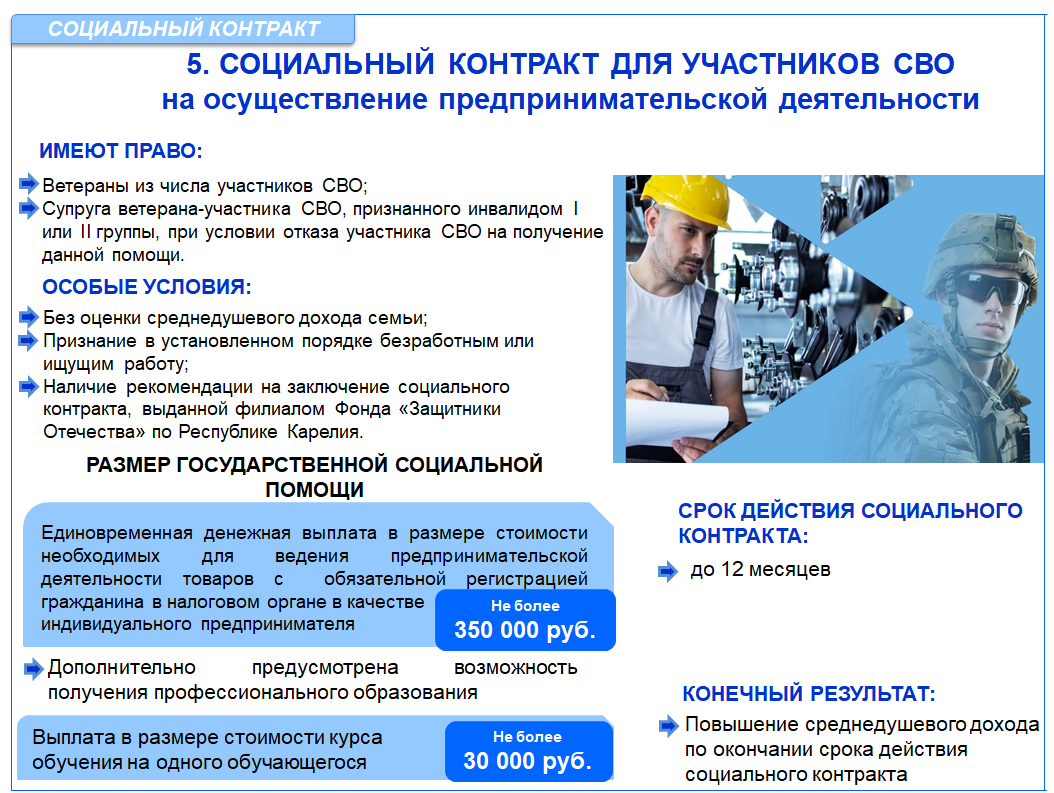 СОЦИАЛЬНЫЙ КОНТРАКТ

5. СОЦИАЛЬНЫЙ КОНТРАКТ ДЛЯ УЧАСТНИКОВ СВО
на осуществление предпринимательской деятельности

ИМЕЮТ ПРАВО:

Ветераны из числа участников СВО;
Супруга ветерана-участника СВО, признанного инвалидом I или II группы, при условии отказа участника СВО на получение данной помощи.

ОСОБЫЕ УСЛОВИЯ:

Без оценки среднедушевого дохода семьи;
Признание в установленном порядке безработным или ищущим работу;
Наличие рекомендации на заключение социального контракта, выданной филиалом Фонда «Защитники Отечества» по Республике Карелия.

РАЗМЕР ГОСУДАРСТВЕННОЙ СОЦИАЛЬНОЙ ПОМОЩИ

Единовременная денежная выплата в размере стоимости необходимых для ведения предпринимательской деятельности товаров с обязательной регистрацией гражданина в налоговом органе в качестве индивидуального предпринимателя

Не более
350 000 руб.

Дополнительно предусмотрена возможность получения профессионального образования

Выплата в размере стоимости курса обучения на одного обучающегося

Не более
30 000 руб.

СРОК ДЕЙСТВИЯ СОЦИАЛЬНОГО КОНТРАКТА:

до 12 месяцев

КОНЕЧНЫЙ РЕЗУЛЬТАТ:

Повышение среднедушевого дохода по окончании срока действия социального контракта